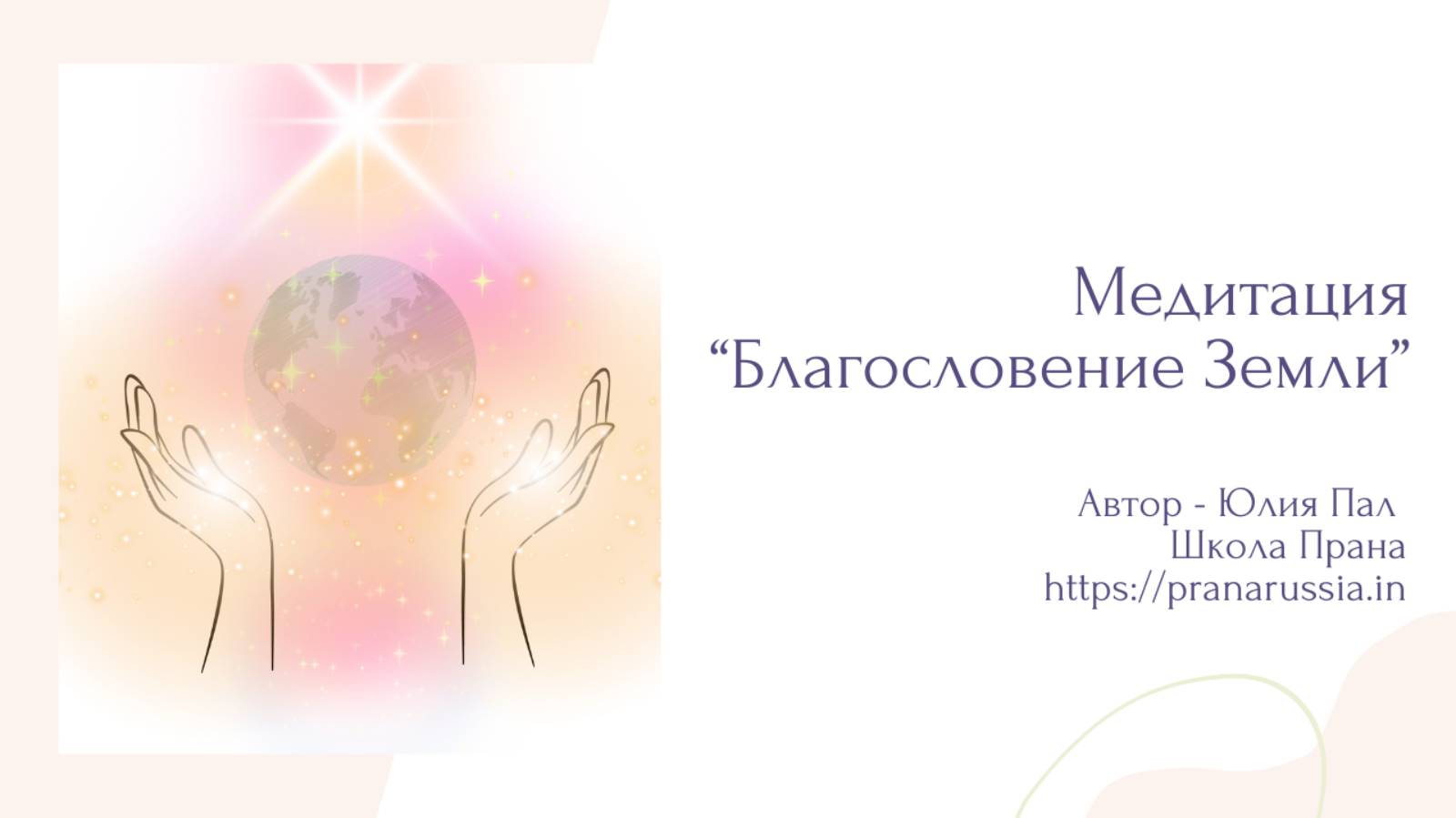 Медитация
“Благословение Земли”

Автор - Юлия Пал
Школа Прана
https://pranarussia.in